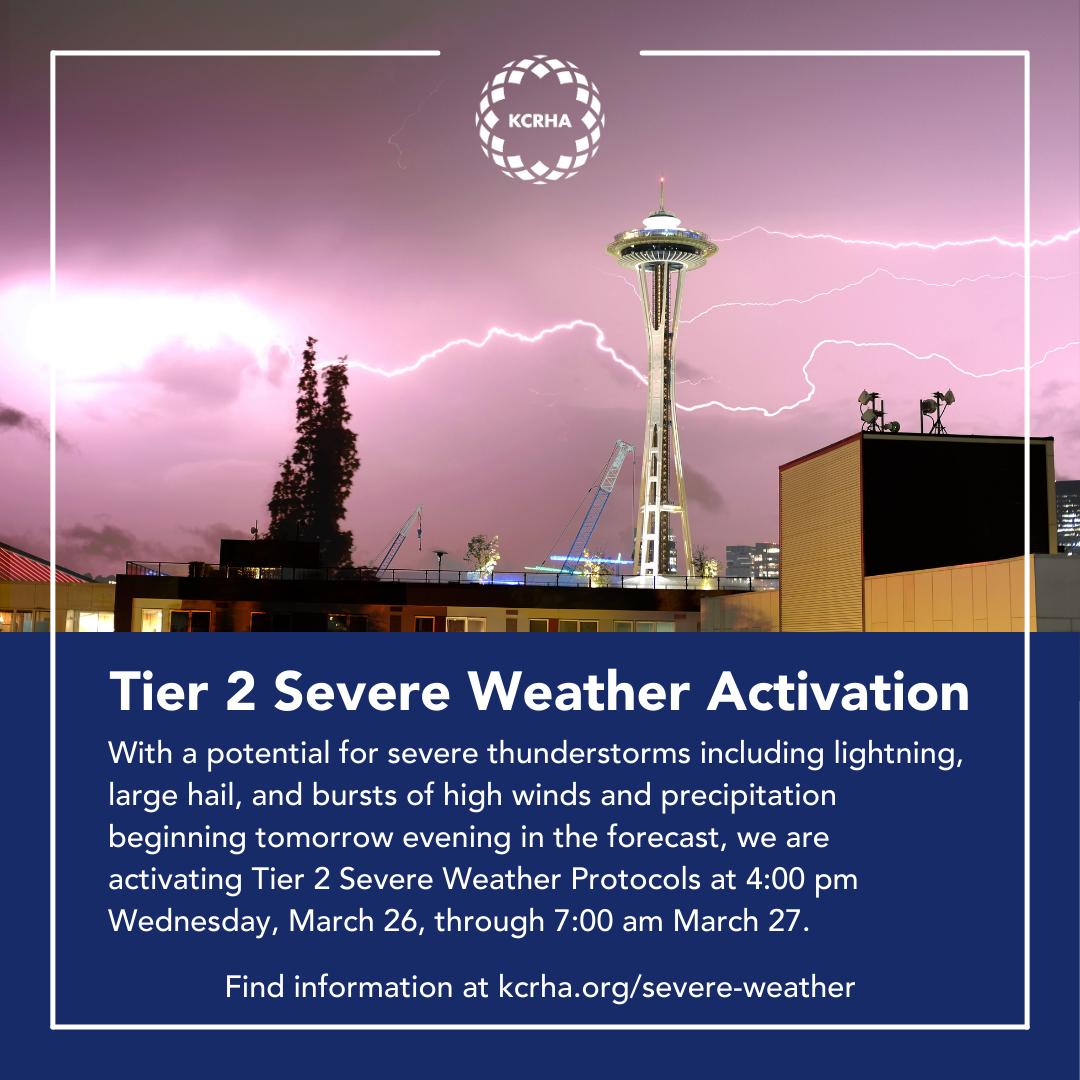 KCRHA

Tier 2 Severe Weather Activation

With a potential for severe thunderstorms including lightning, large hail, and bursts of high winds and precipitation beginning tomorrow evening in the forecast, we are activating Tier 2 Severe Weather Protocols at 4:00 pm Wednesday, March 26, through 7:00 am March 27.

Find information at kcrha.org/severe-weather